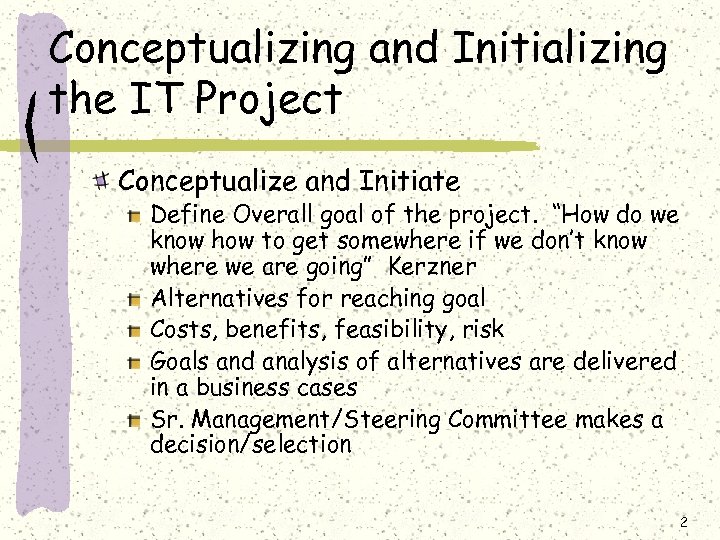 Conceptualizing and Initializing the IT Project

Conceptualize and Initiate

Define Overall goal of the project. "How do we know how to get somewhere if we don't know where we are going" Kerzner

Alternatives for reaching goal

Costs, benefits, feasibility, risk

Goals and analysis of alternatives are delivered in a business cases

Sr. Management/Steering Committee makes a decision/selection

2